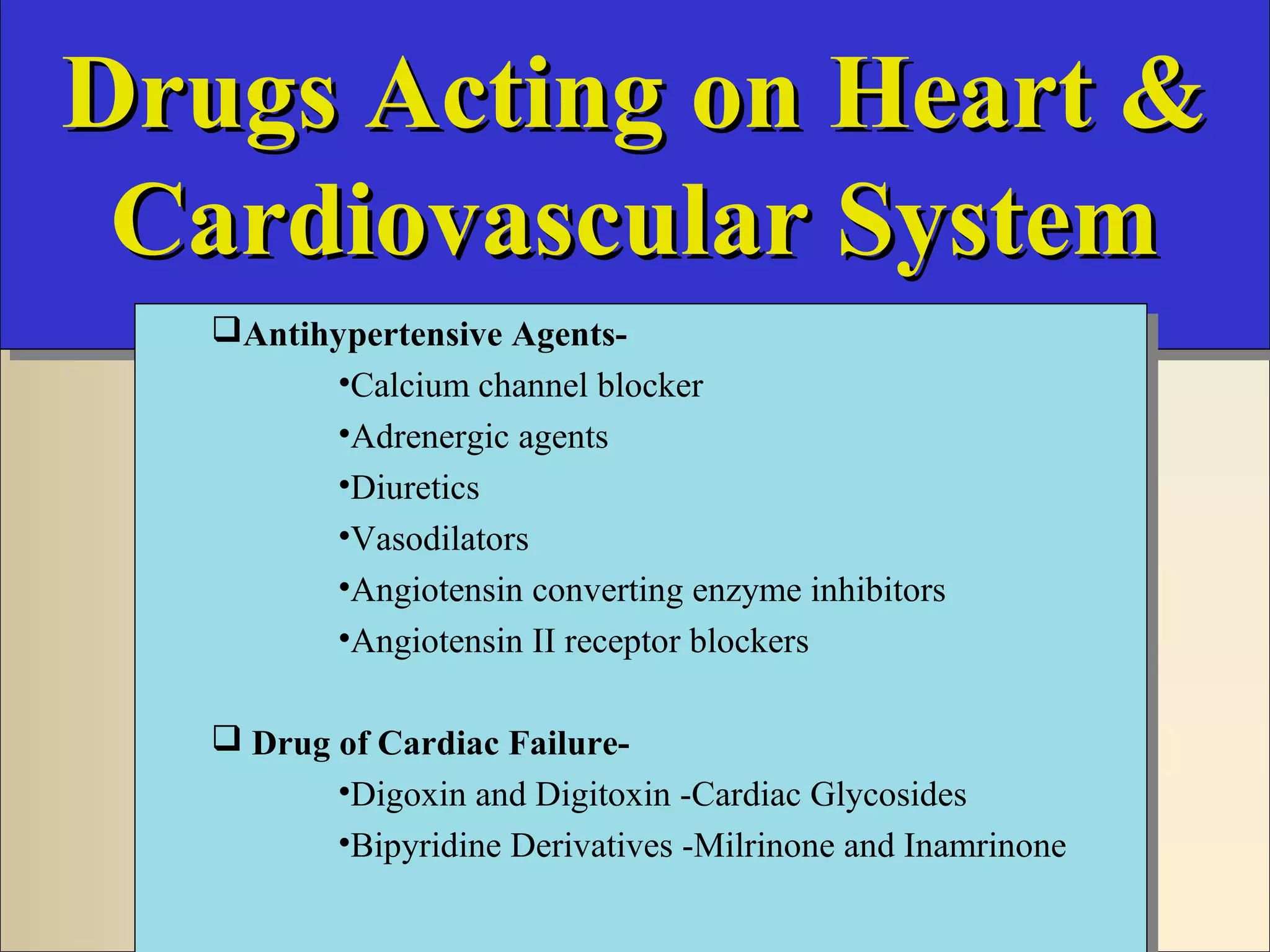 Drugs Acting on Heart & Cardiovascular System

❑Antihypertensive Agents-

•Calcium channel blocker

•Adrenergic agents

•Diuretics

•Vasodilators

•Angiotensin converting enzyme inhibitors

•Angiotensin II receptor blockers

❑ Drug of Cardiac Failure-

•Digoxin and Digitoxin -Cardiac Glycosides

•Bipyridine Derivatives -Milrinone and Inamrinone